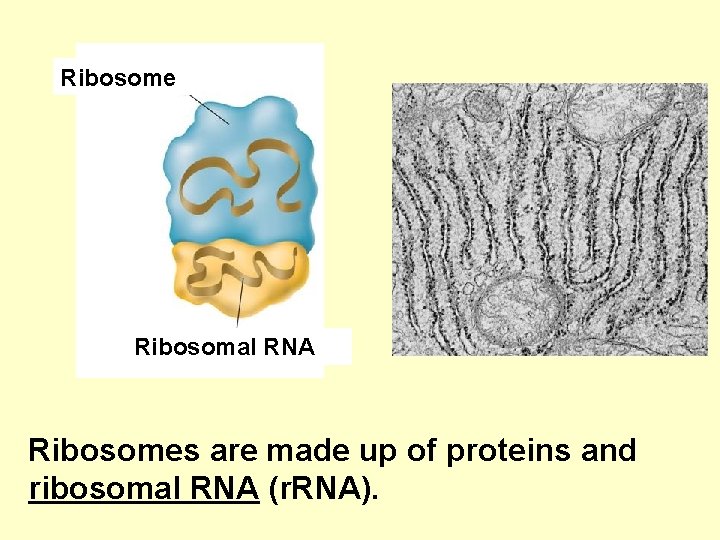 Ribosome

Ribosomal RNA

Ribosomes are made up of proteins and ribosomal RNA (rRNA).